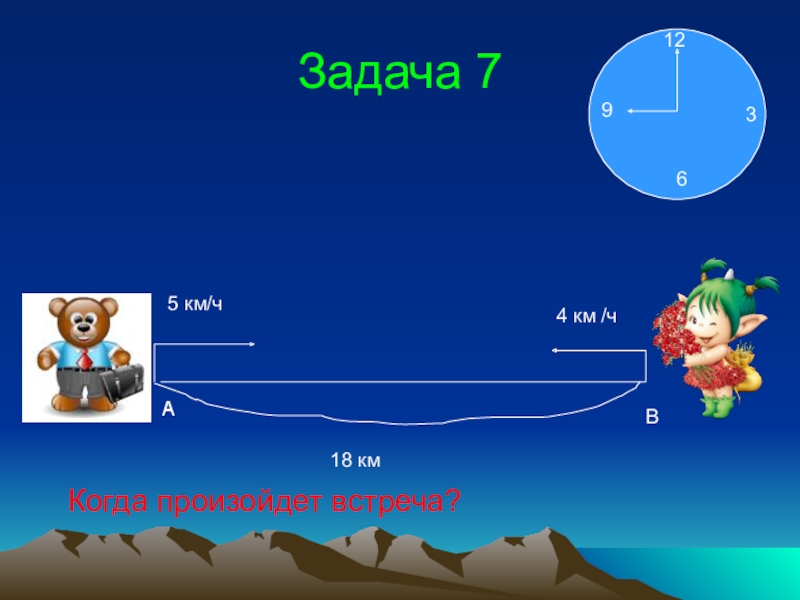 Задача 7

12
9
3
6

5 км/ч

4 км /ч

А

В

18 км

Когда произойдет встреча?